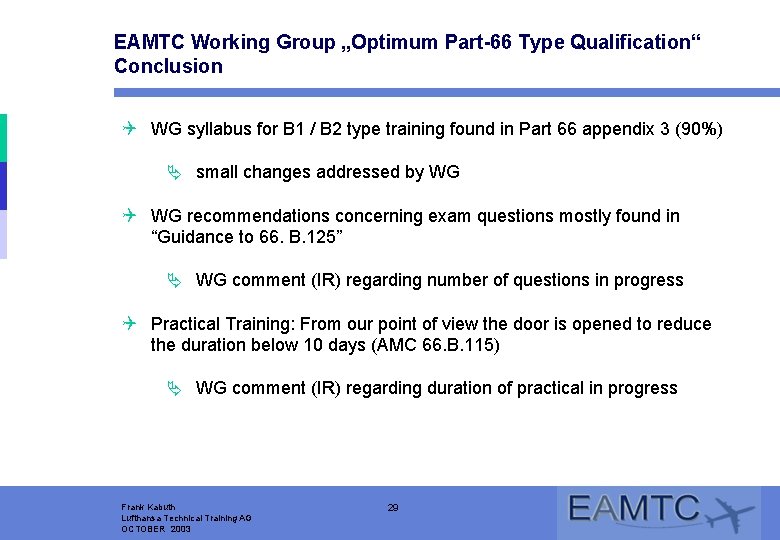 EAMTC Working Group „Optimum Part-66 Type Qualification“
Conclusion

WG syllabus for B1 / B2 type training found in Part 66 appendix 3 (90%)

small changes addressed by WG

WG recommendations concerning exam questions mostly found in “Guidance to 66. B.125”

WG comment (IR) regarding number of questions in progress

Practical Training: From our point of view the door is opened to reduce the duration below 10 days (AMC 66.B.115)

WG comment (IR) regarding duration of practical in progress

Frank Kabuth
Lufthansa Technical Training AG
OCTOBER 2003

29

EAMTC